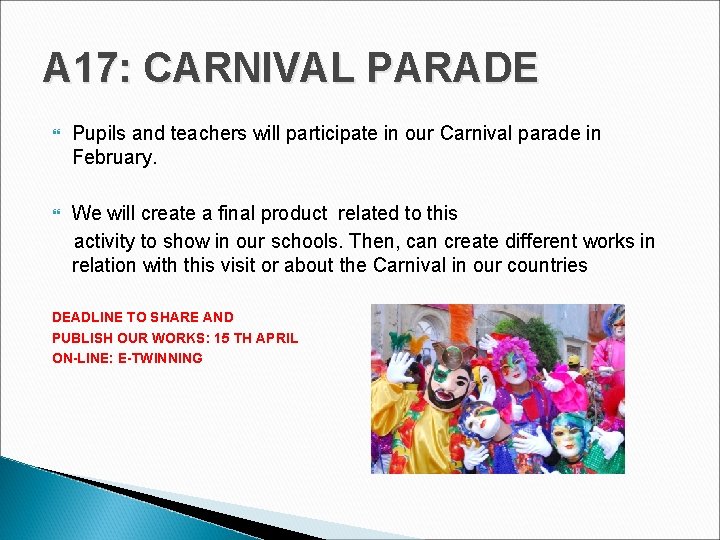 A17: CARNIVAL PARADE

Pupils and teachers will participate in our Carnival parade in February.

We will create a final product related to this activity to show in our schools. Then, can create different works in relation with this visit or about the Carnival in our countries

DEADLINE TO SHARE AND PUBLISH OUR WORKS: 15 TH APRIL
ON-LINE: E-TWINNING